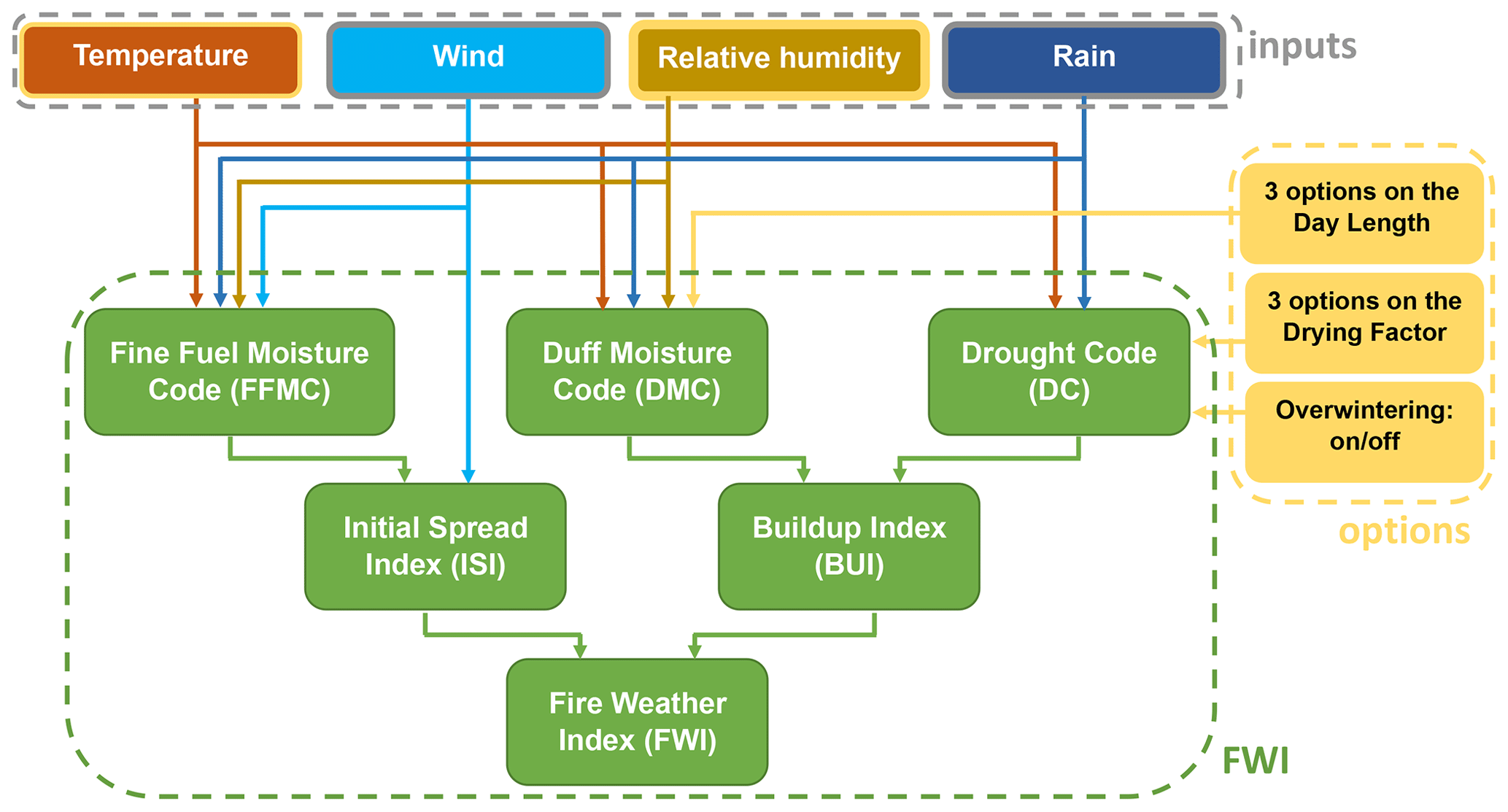 Temperature

Wind

Relative humidity

Rain

inputs

3 options on the Day Length

3 options on the Drying Factor

Overwintering: on/off

options

Fine Fuel Moisture Code (FFMC)

Duff Moisture Code (DMC)

Drought Code (DC)

Initial Spread Index (ISI)

Buildup Index (BUI)

Fire Weather Index (FWI)

FWI